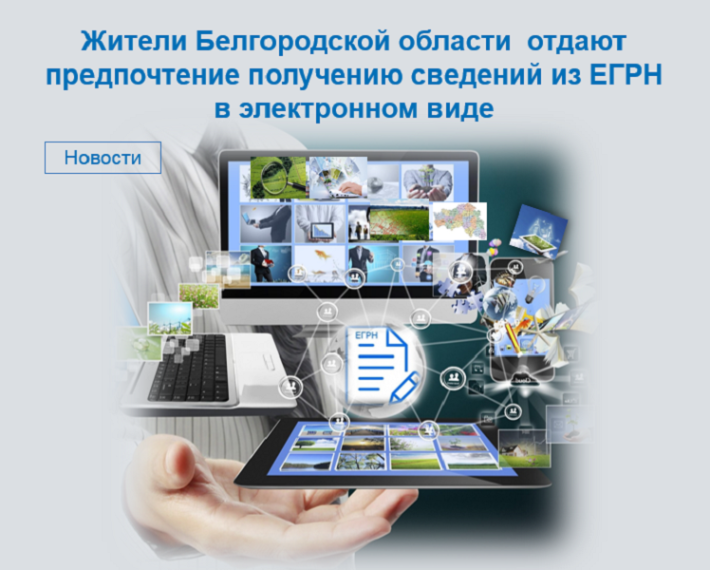 Жители Белгородской области отдают предпочтение получению сведений из ЕГРН в электронном виде

Новости

ЕГРН